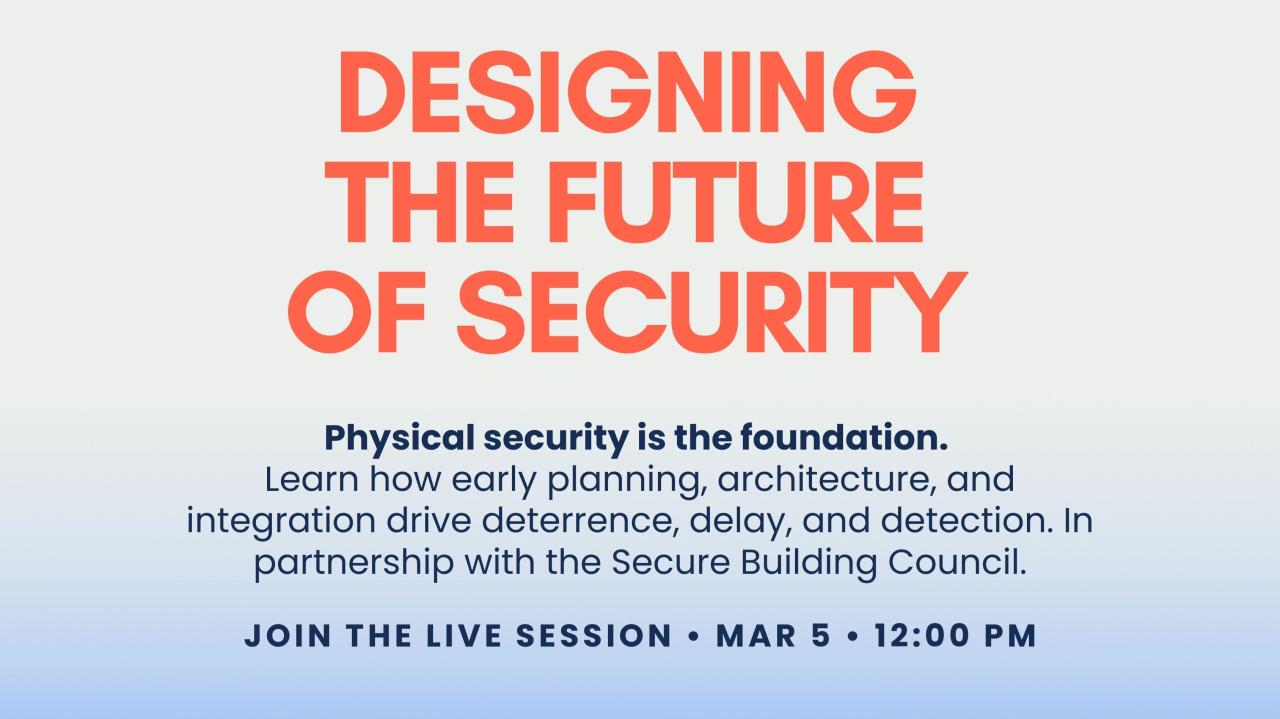 DESIGNING THE FUTURE OF SECURITY

Physical security is the foundation.
Learn how early planning, architecture, and integration drive deterrence, delay, and detection. In partnership with the Secure Building Council.

JOIN THE LIVE SESSION • MAR 5 • 12:00 PM